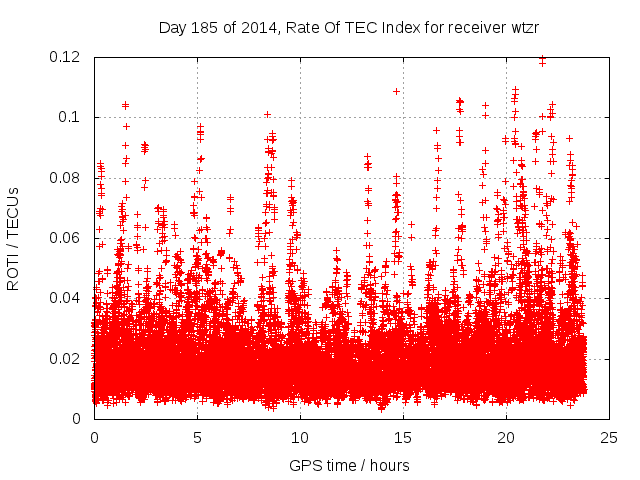 Day 185 of 2014, Rate Of TEC Index for receiver wtzr

ROTI / TECUs

0.12
0.1
0.08
0.06
0.04
0.02
0

0
5
10
15
20
25

GPS time / hours